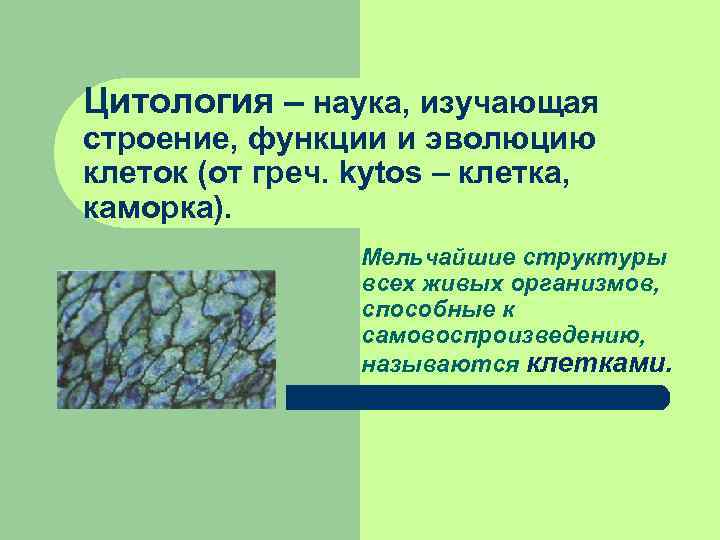 Цитология – наука, изучающая строение, функции и эволюцию клеток (от греч. kytos – клетка, каморка).

Мельчайшие структуры всех живых организмов, способные к самовоспроизведению, называются клетками.